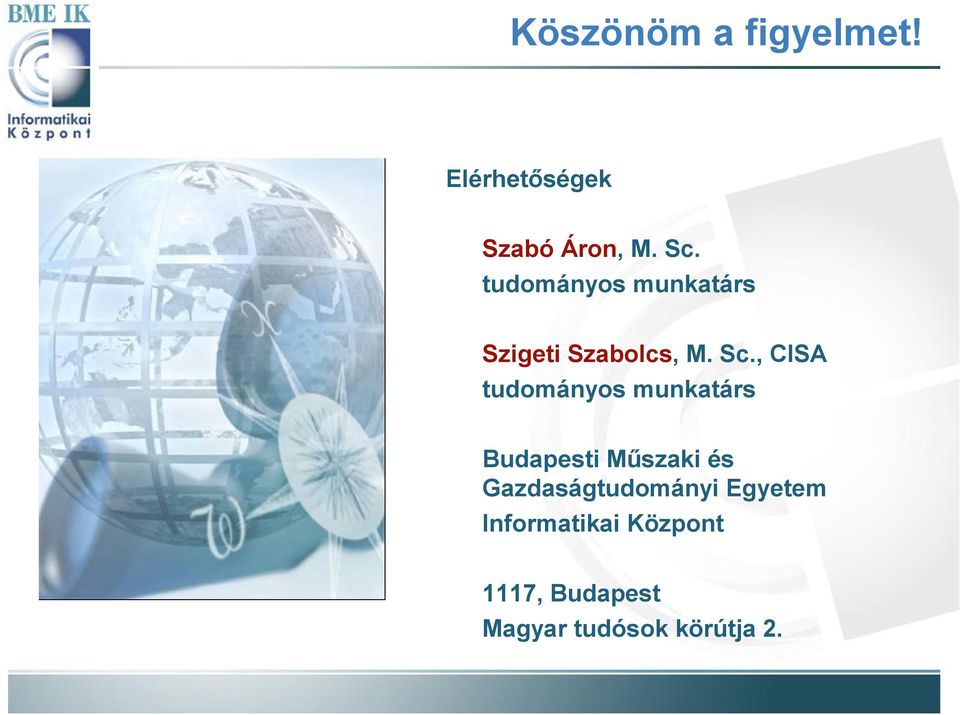 BME IK
Informatikai
Központ

Köszönöm a figyelmet!

Elérhetőségek

Szabó Áron, M. Sc.
tudományos munkatárs

Szigeti Szabolcs, M. Sc., CISA
tudományos munkatárs

Budapesti Műszaki és Gazdaságtudományi Egyetem
Informatikai Központ

1117, Budapest
Magyar tudósok körútja 2.